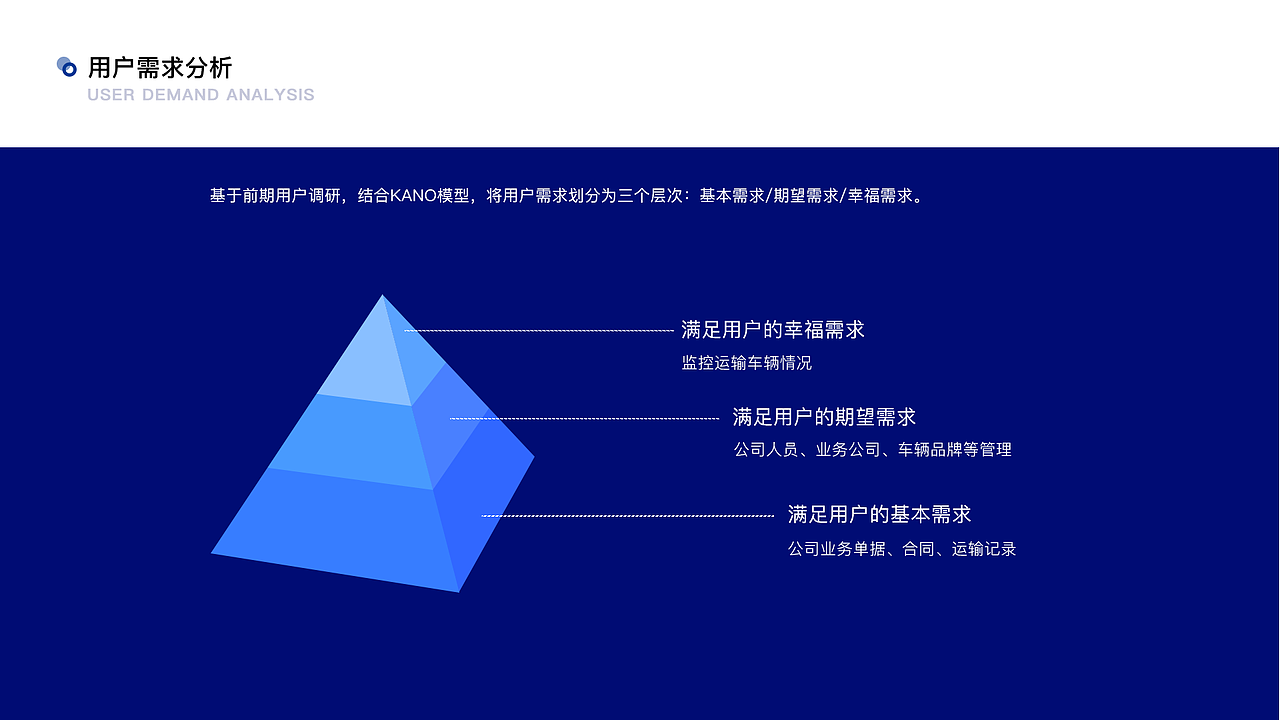 用户需求分析
USER DEMAND ANALYSIS

基于前期用户调研，结合KANO模型，将用户需求划分为三个层次：基本需求/期望需求/幸福需求。

满足用户的幸福需求
监控运输车辆情况

满足用户的期望需求
公司人员、业务公司、车辆品牌等管理

满足用户的基本需求
公司业务单据、合同、运输记录